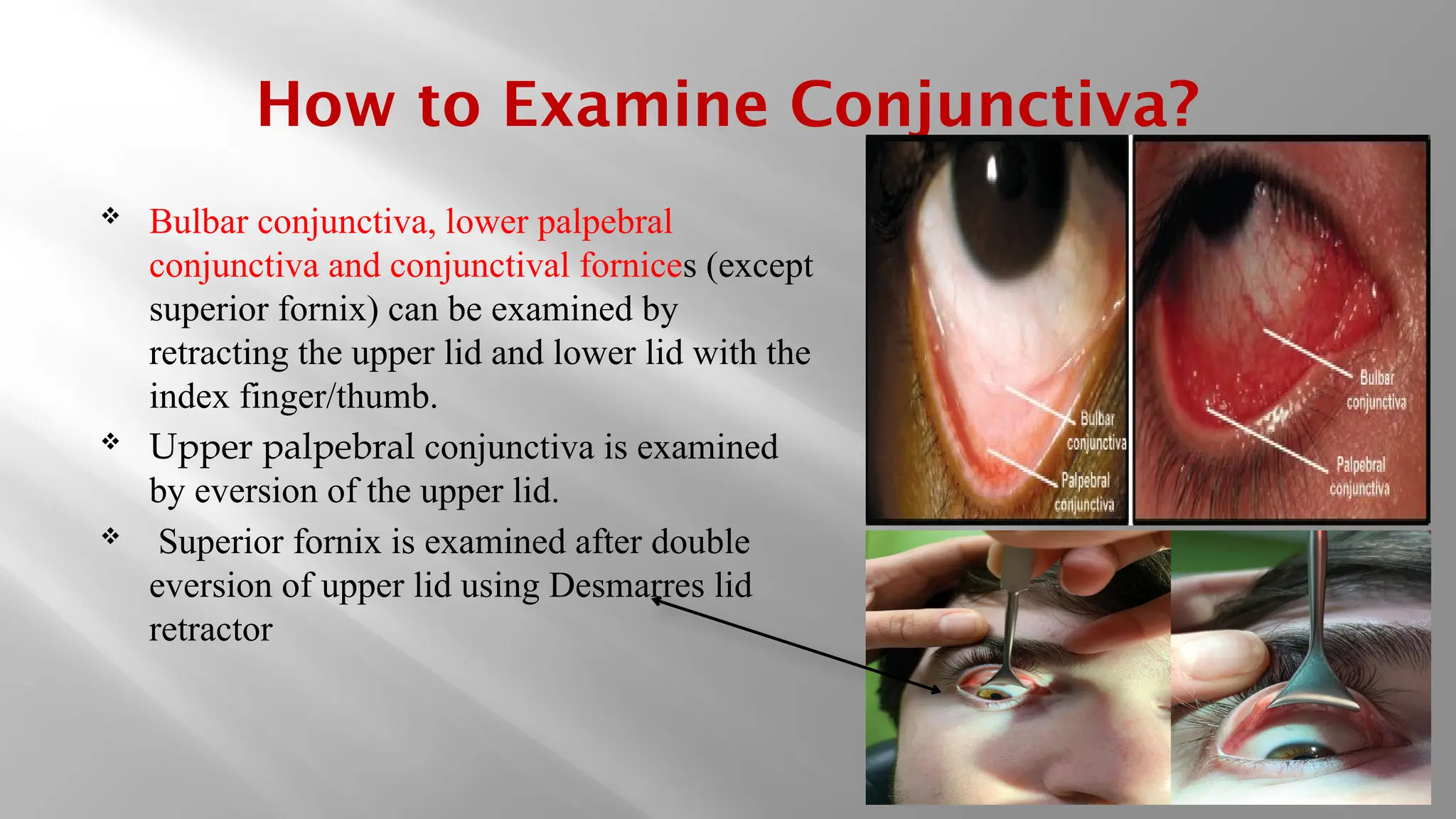 How to Examine Conjunctiva?

❖ Bulbar conjunctiva, lower palpebral conjunctiva and conjunctival fornices (except superior fornix) can be examined by retracting the upper lid and lower lid with the index finger/thumb.

❖ Upper palpebral conjunctiva is examined by eversion of the upper lid.

❖ Superior fornix is examined after double eversion of upper lid using Desmarres lid retractor

Bulbar conjunctiva

Palpebral conjunctiva

Bulbar conjunctiva

Palpebral conjunctiva